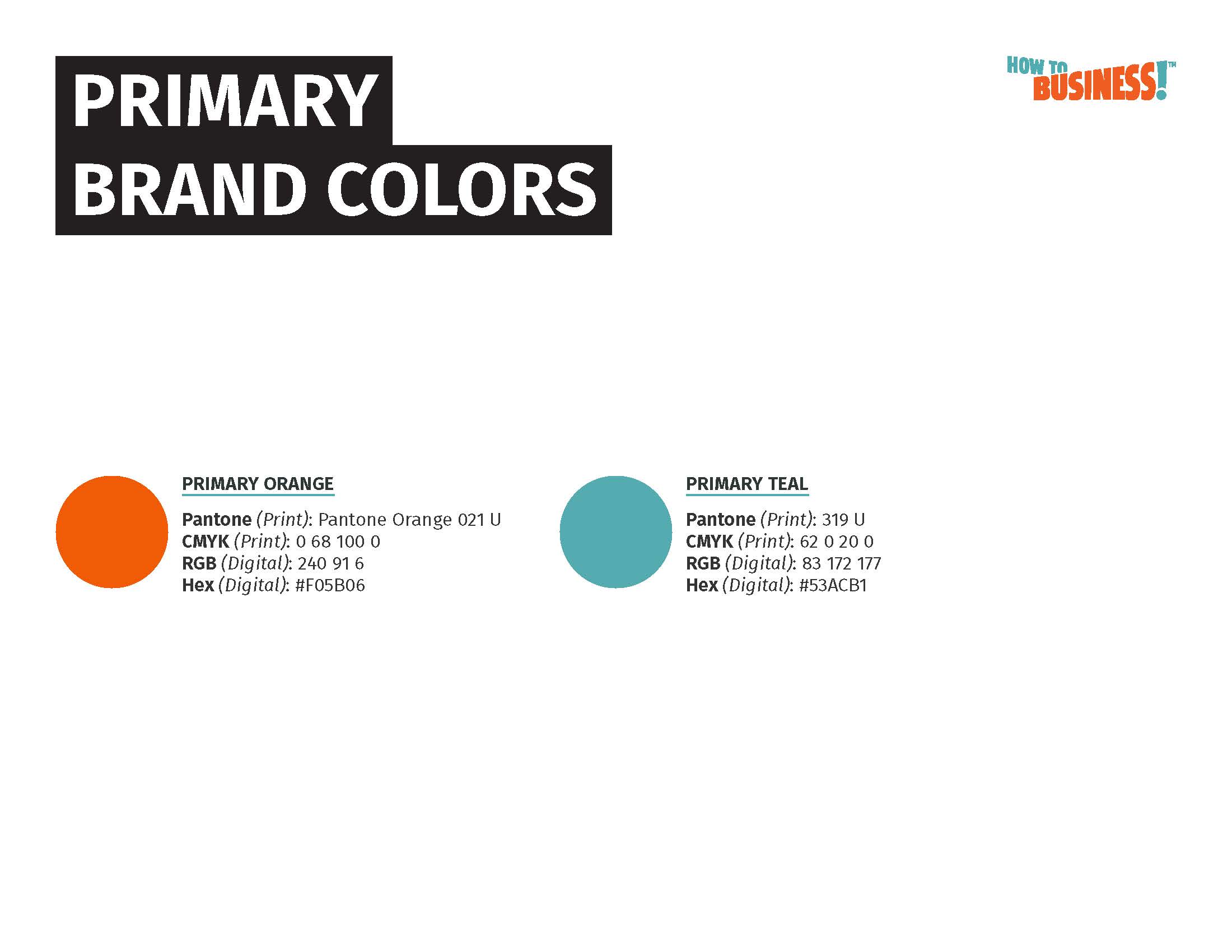 PRIMARY BRAND COLORS

HOW TO BUSINESS!™

PRIMARY ORANGE

Pantone (Print): Pantone Orange 021 U
CMYK (Print): 0 68 100 0
RGB (Digital): 240 91 6
Hex (Digital): #F05B06

PRIMARY TEAL

Pantone (Print): 319 U
CMYK (Print): 62 0 20 0
RGB (Digital): 83 172 177
Hex (Digital): #53ACB1